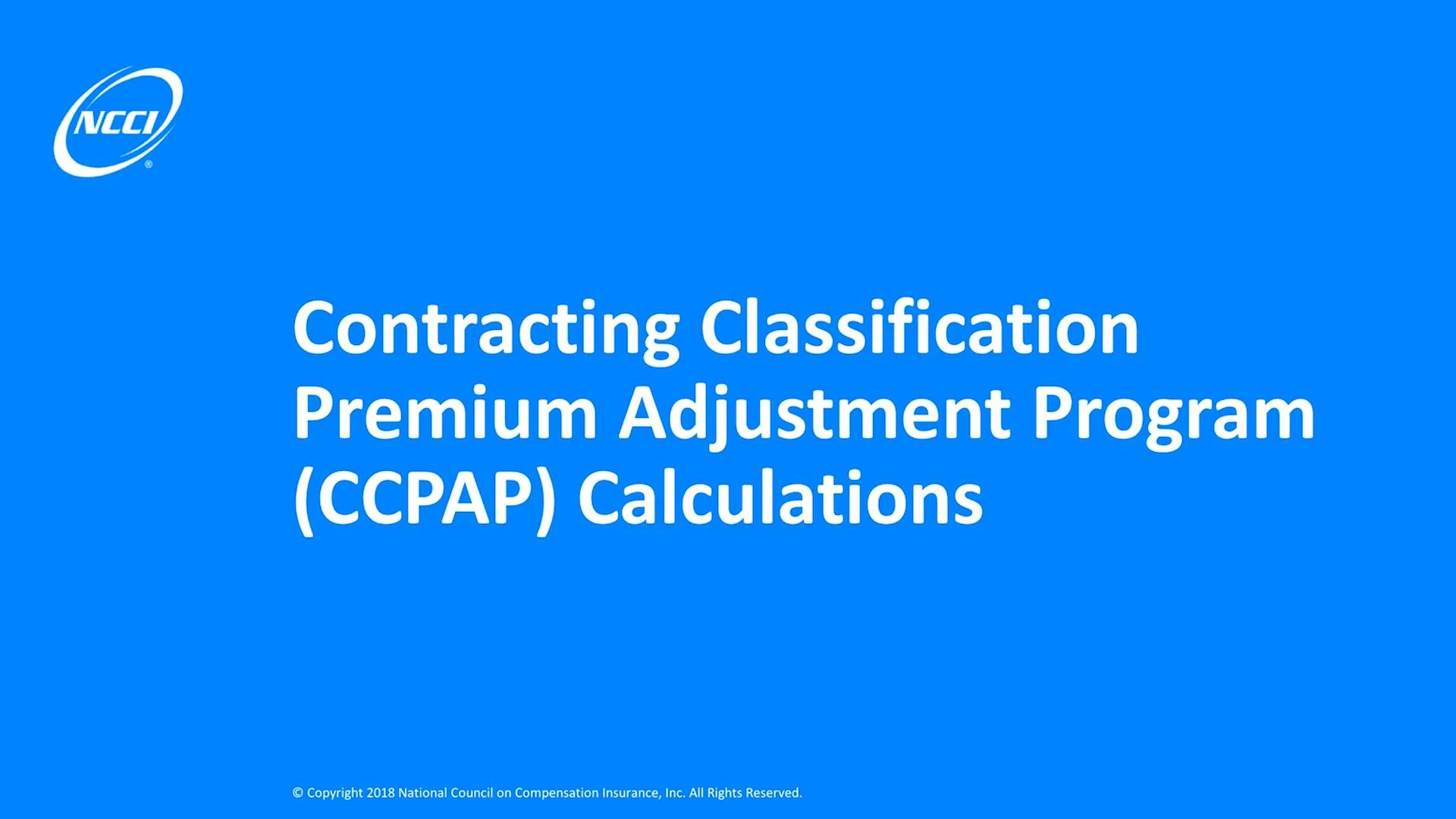 NCCI®

Contracting Classification Premium Adjustment Program (CCPAP) Calculations

© Copyright 2018 National Council on Compensation Insurance, Inc. All Rights Reserved.